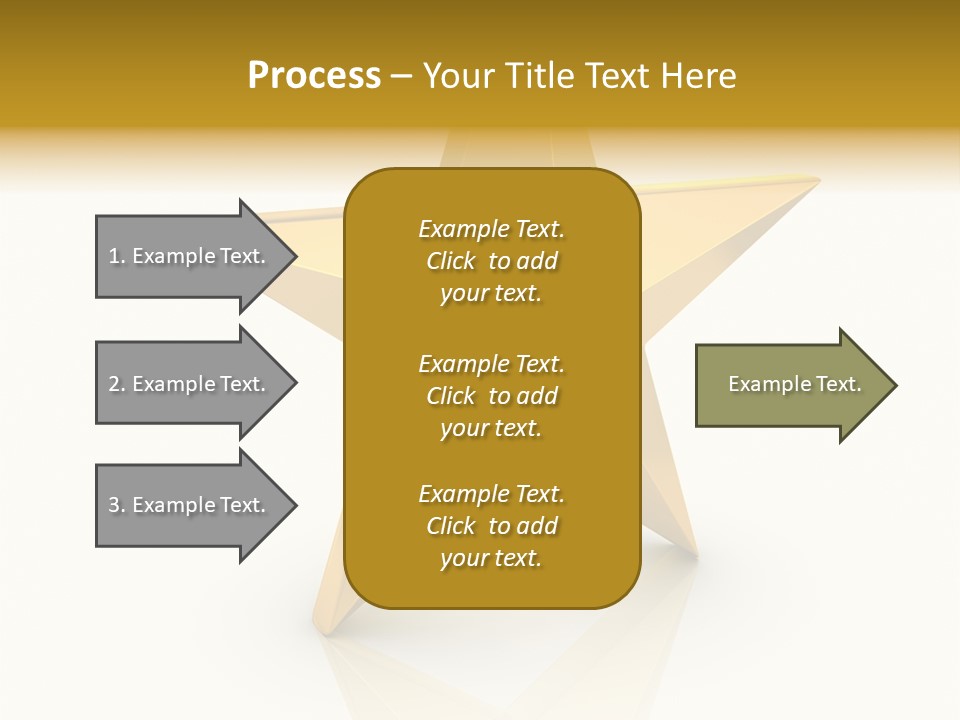 Process – Your Title Text Here

1. Example Text.

2. Example Text.

3. Example Text.

Example Text. Click to add your text.

Example Text. Click to add your text.

Example Text. Click to add your text.

Example Text.